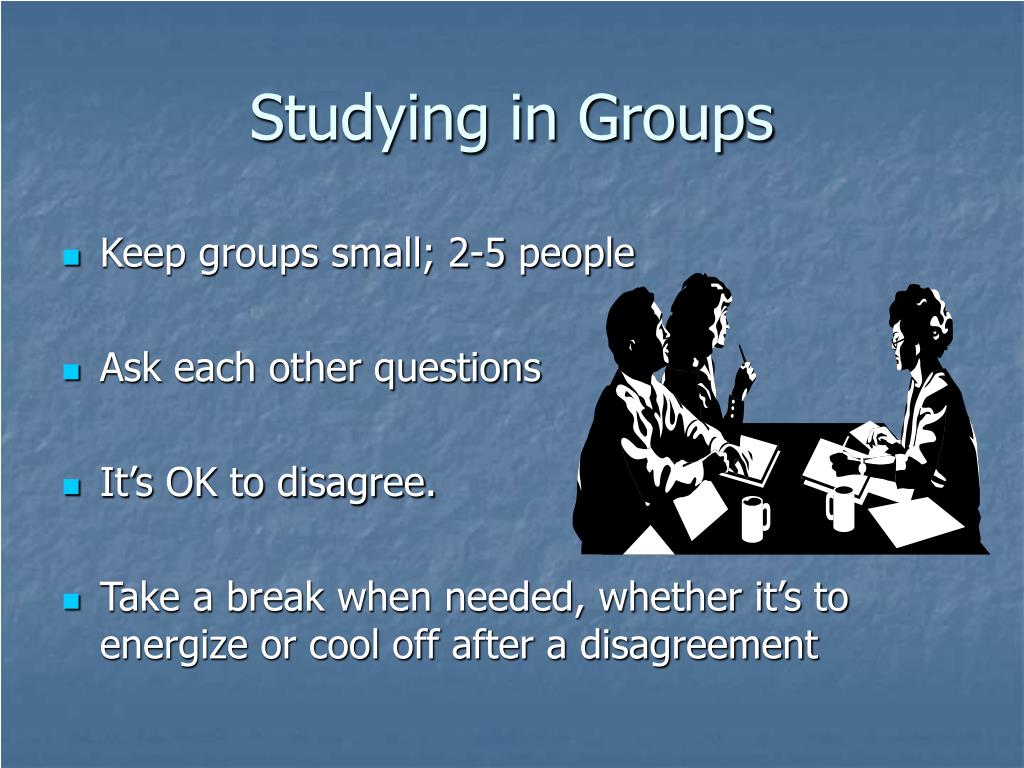 Studying in Groups

- Keep groups small; 2-5 people
- Ask each other questions
- It’s OK to disagree.
- Take a break when needed, whether it’s to energize or cool off after a disagreement